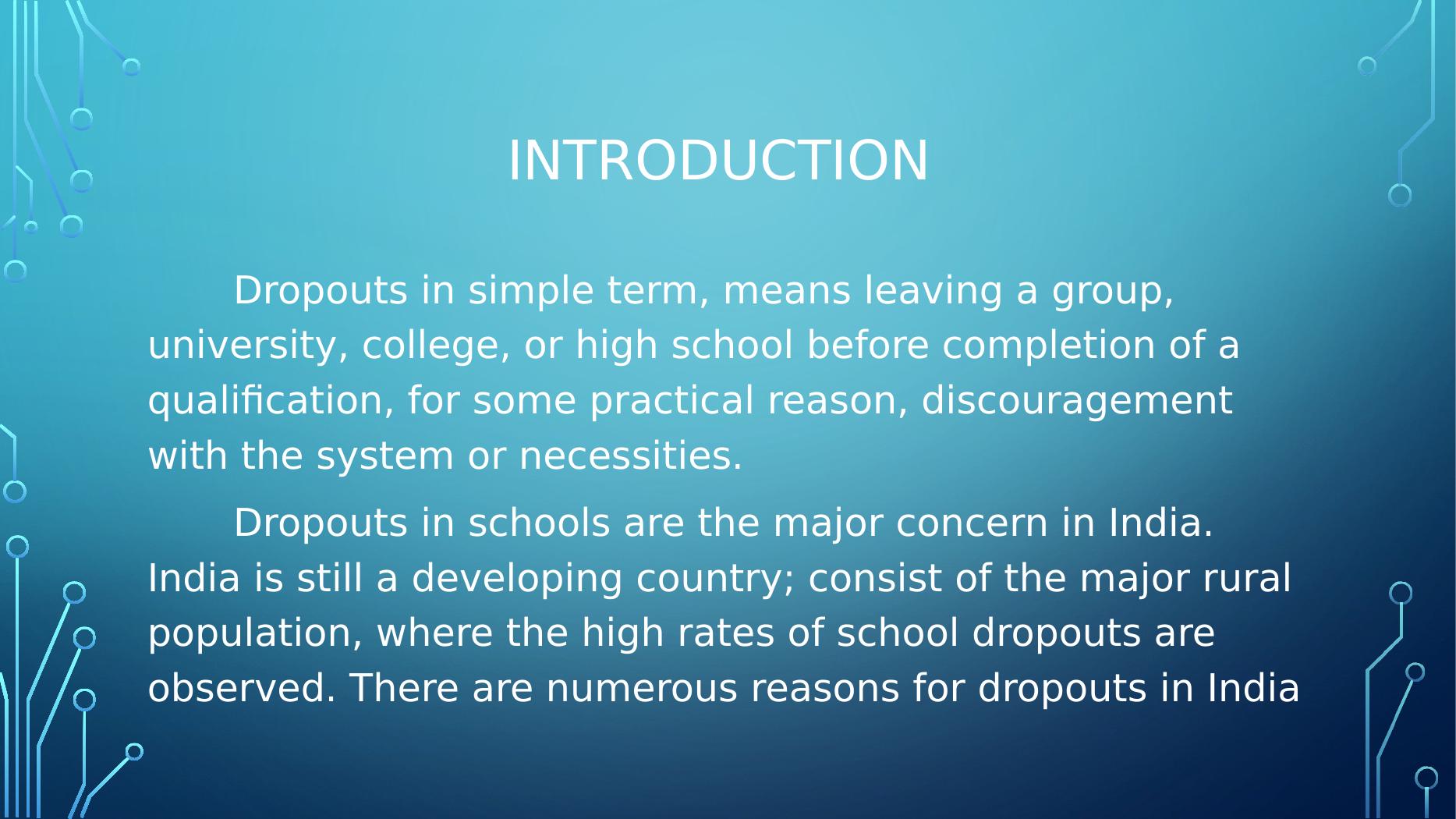 INTRODUCTION

Dropouts in simple term, means leaving a group, university, college, or high school before completion of a qualification, for some practical reason, discouragement with the system or necessities.

Dropouts in schools are the major concern in India. India is still a developing country; consist of the major rural population, where the high rates of school dropouts are observed. There are numerous reasons for dropouts in India